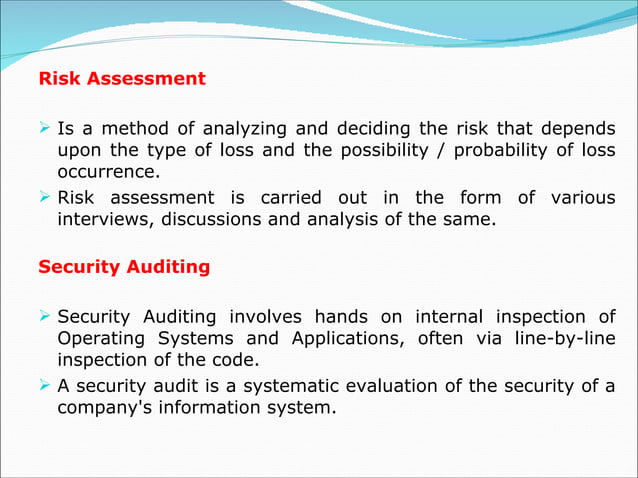 Risk Assessment

➢ Is a method of analyzing and deciding the risk that depends upon the type of loss and the possibility / probability of loss occurrence.

➢ Risk assessment is carried out in the form of various interviews, discussions and analysis of the same.

Security Auditing

➢ Security Auditing involves hands on internal inspection of Operating Systems and Applications, often via line-by-line inspection of the code.

➢ A security audit is a systematic evaluation of the security of a company's information system.